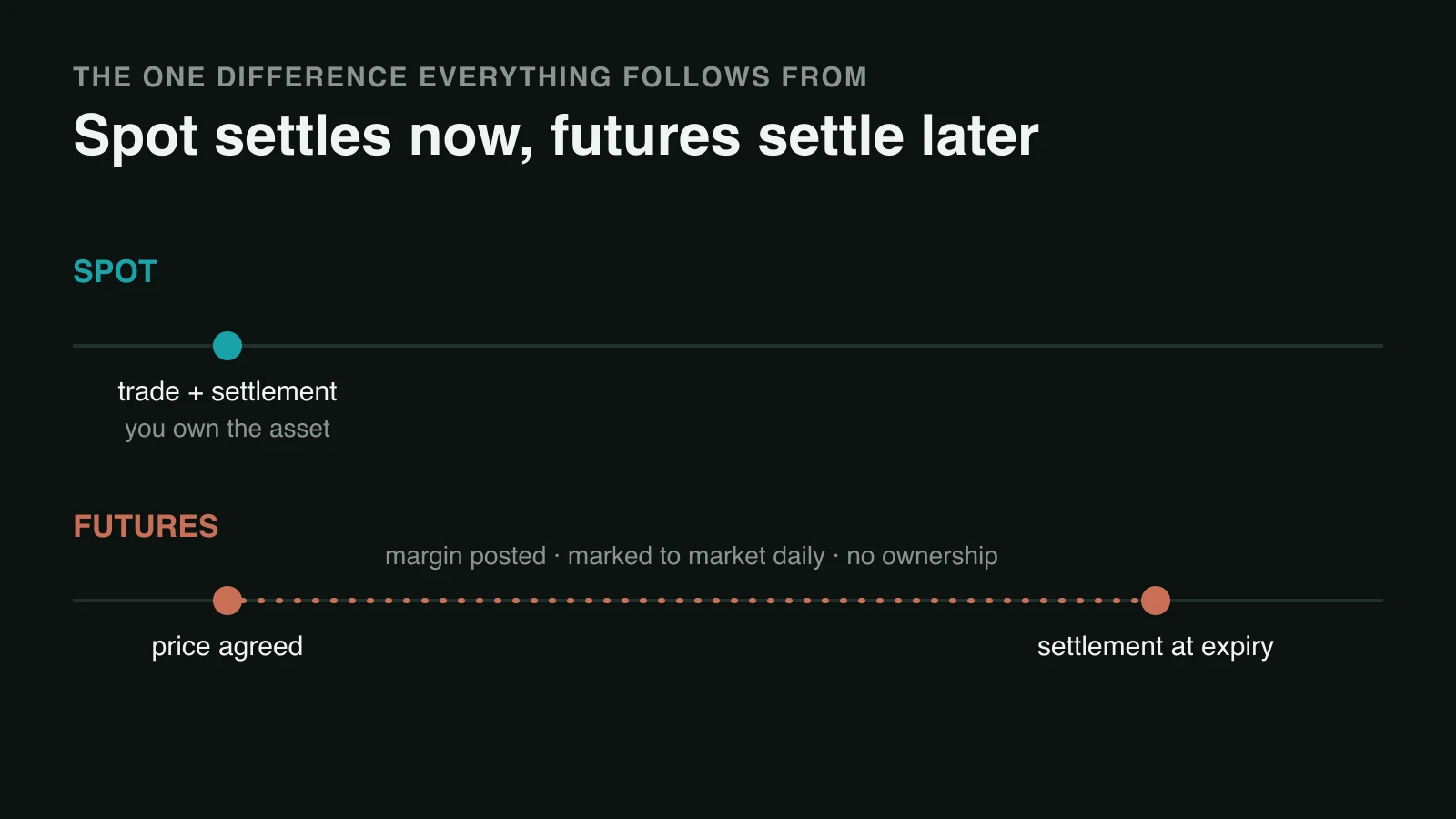 THE ONE DIFFERENCE EVERYTHING FOLLOWS FROM

Spot settles now, futures settle later

SPOT

trade + settlement
you own the asset

FUTURES

margin posted · marked to market daily · no ownership

price agreed

settlement at expiry